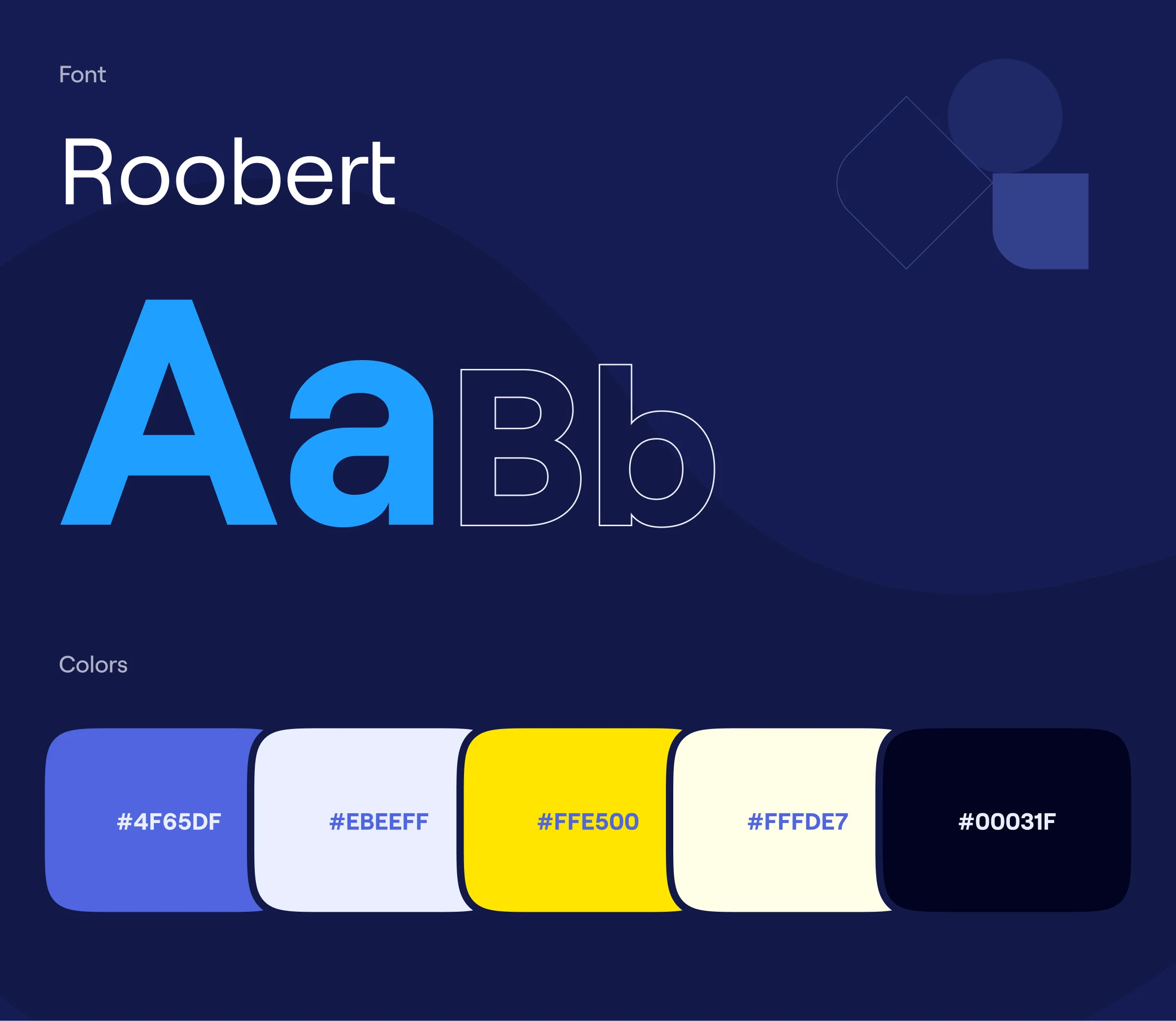 Font

Roobert

AaBb

Colors

#4F65DF

#EBEEFF

#FFE500

#FFFDE7

#00031F